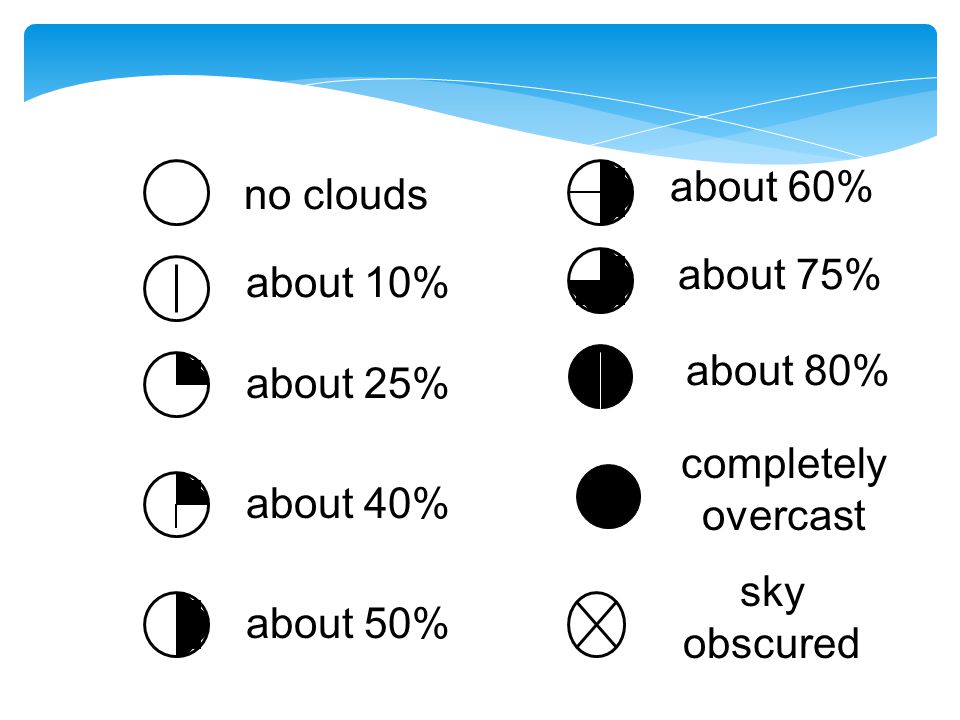 no clouds

about 10%

about 25%

about 40%

about 50%

about 60%

about 75%

about 80%

completely overcast

sky obscured